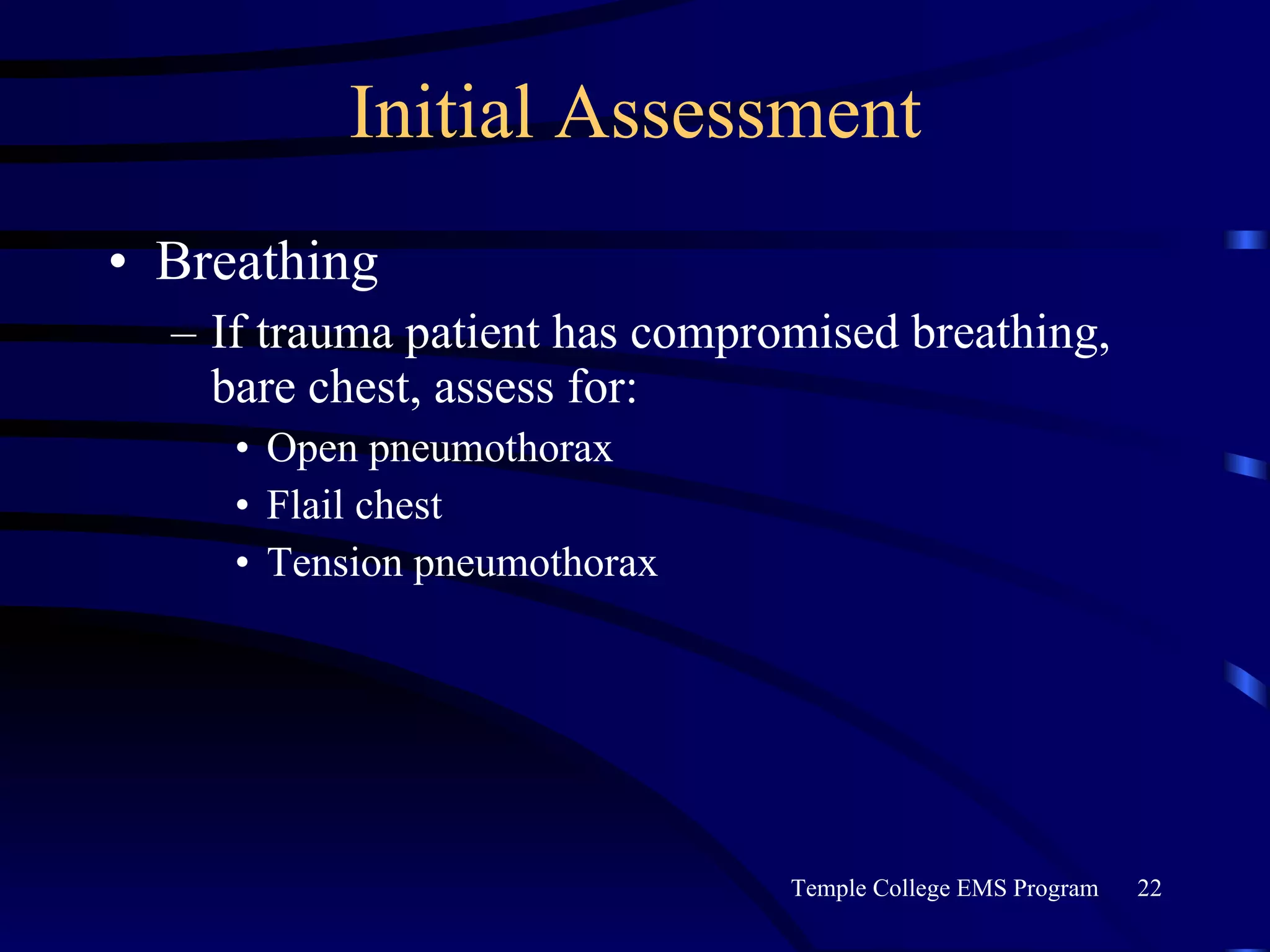 Initial Assessment

• Breathing

– If trauma patient has compromised breathing, bare chest, assess for:

• Open pneumothorax
• Flail chest
• Tension pneumothorax

Temple College EMS Program 22